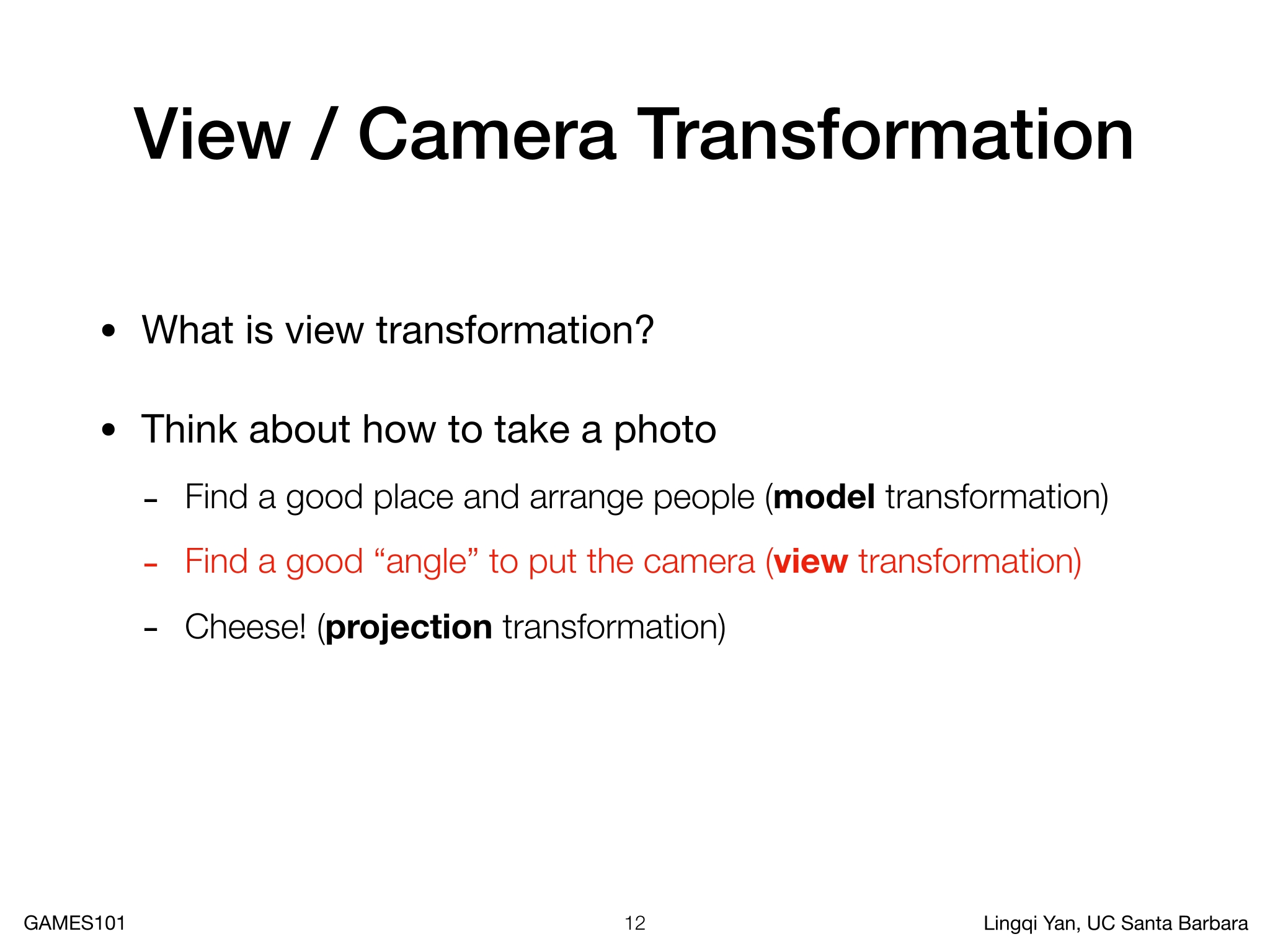 View / Camera Transformation

• What is view transformation?

• Think about how to take a photo

- Find a good place and arrange people (model transformation)

- Find a good “angle” to put the camera (view transformation)

- Cheese! (projection transformation)

GAMES101 12 Lingqi Yan, UC Santa Barbara